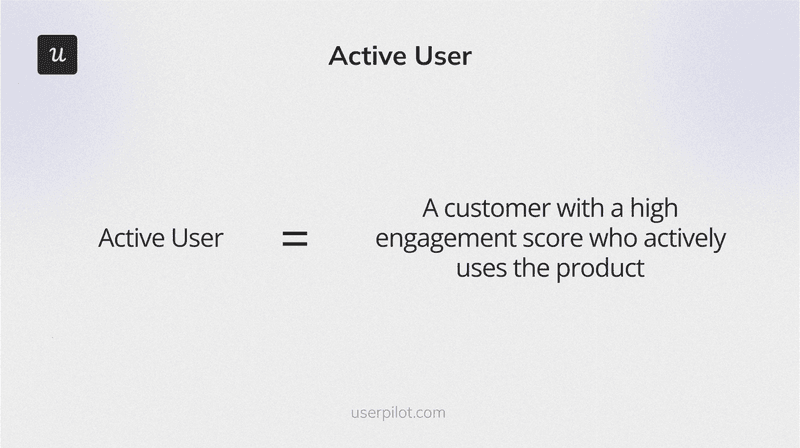 u

Active User

Active User = A customer with a high engagement score who actively uses the product

userpilot.com